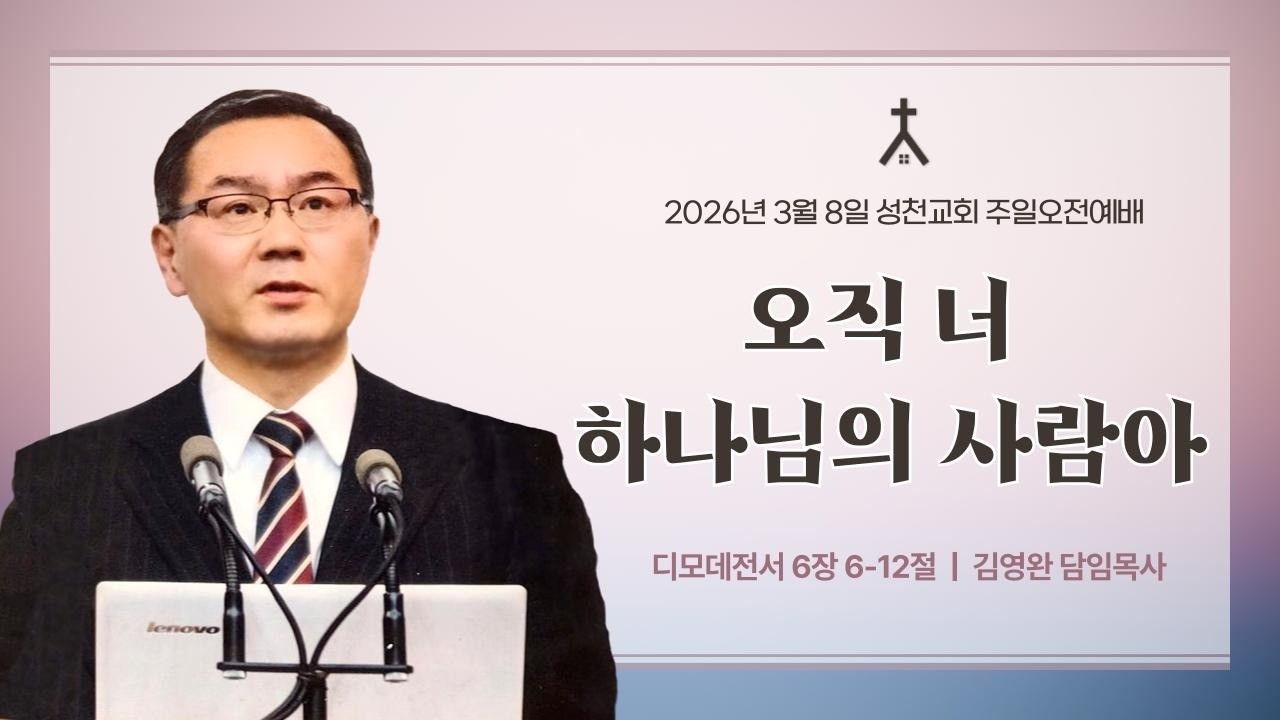 2026년 3월 8일 성천교회 주일오전예배

오직 너
하나님의 사람아

디모데전서 6장 6-12절 | 김영완 담임목사

lenovo